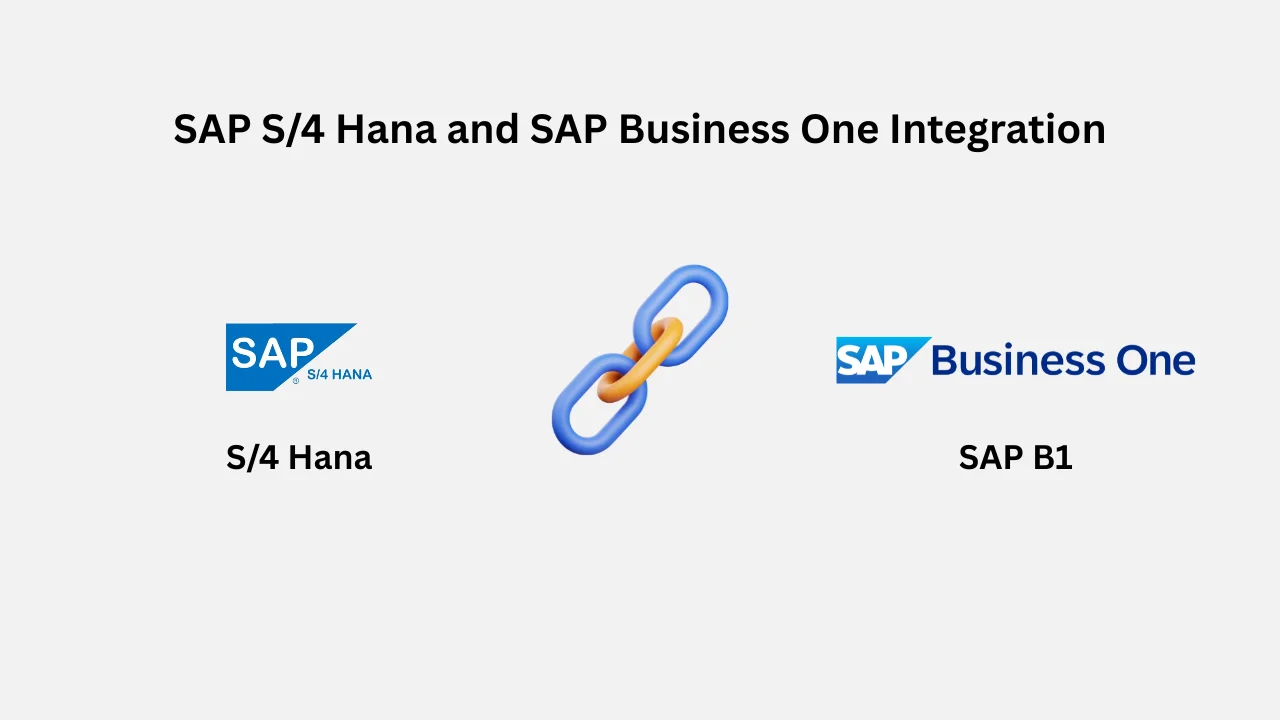 SAP S/4 Hana and SAP Business One Integration

SAP® S/4 HANA

S/4 Hana

SAP Business One

SAP B1